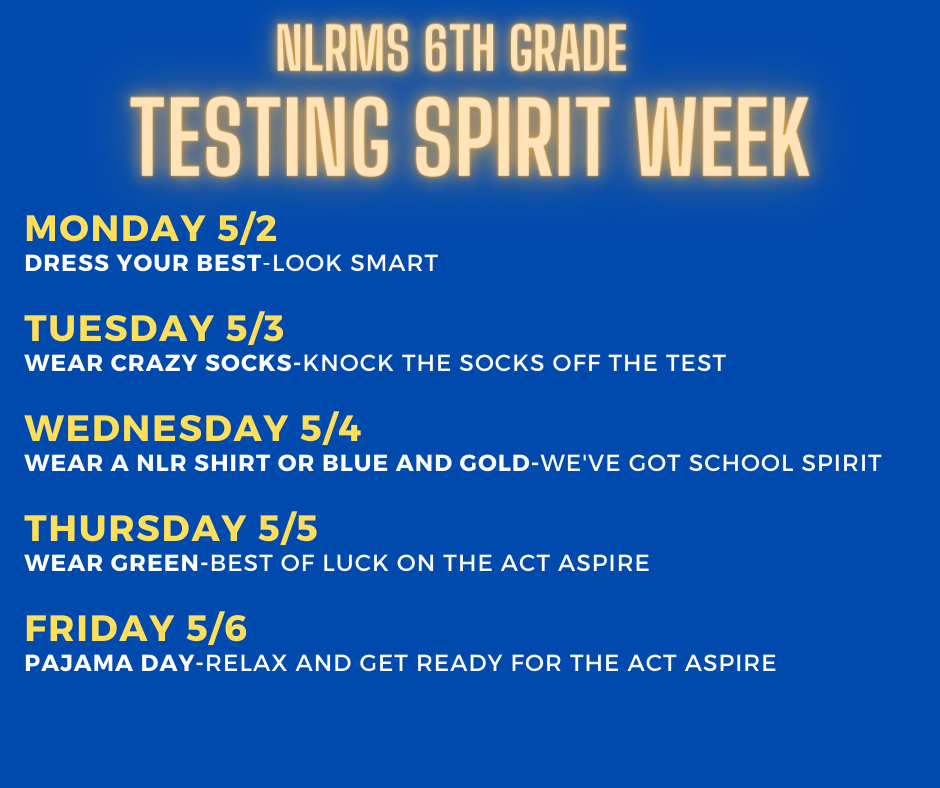 NLRMS 6TH GRADE
TESTING SPIRIT WEEK

MONDAY 5/2
DRESS YOUR BEST-LOOK SMART

TUESDAY 5/3
WEAR CRAZY SOCKS-KNOCK THE SOCKS OFF THE TEST

WEDNESDAY 5/4
WEAR A NLR SHIRT OR BLUE AND GOLD-WE'VE GOT SCHOOL SPIRIT

THURSDAY 5/5
WEAR GREEN-BEST OF LUCK ON THE ACT ASPIRE

FRIDAY 5/6
PAJAMA DAY-RELAX AND GET READY FOR THE ACT ASPIRE